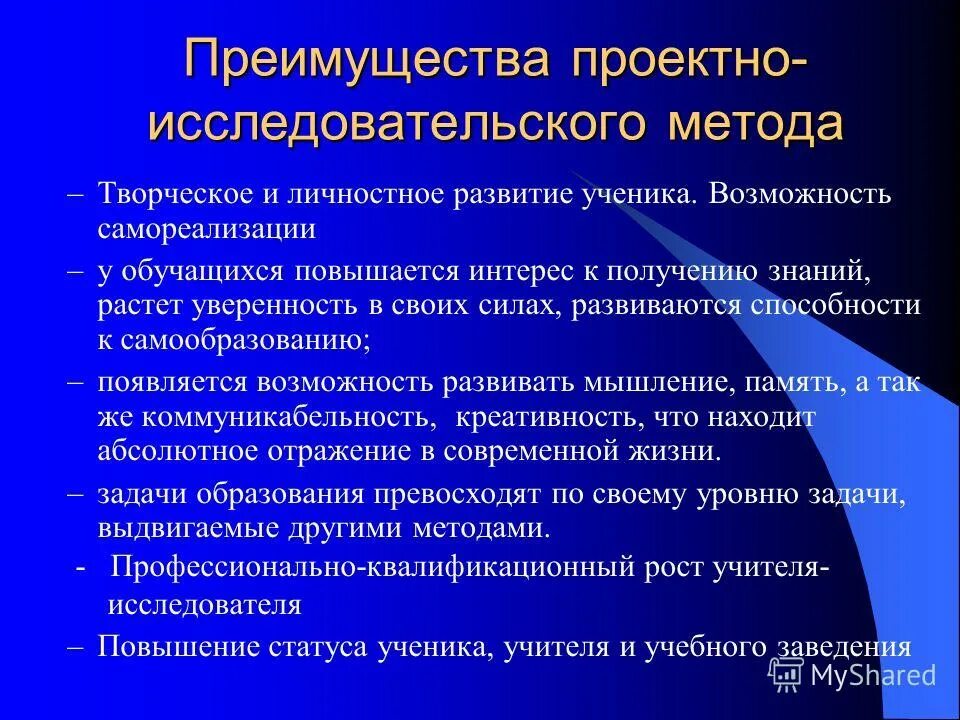 Преимущества проектно-исследовательского метода

– Творческое и личностное развитие ученика. Возможность самореализации

– у обучащихся повышается интерес к получению знаний, растет уверенность в своих силах, развиваются способности к самообразованию;

– появляется возможность развивать мышление, память, а так же коммуникабельность, креативность, что находит абсолютное отражение в современной жизни.

– задачи образования превосходят по своему уровню задачи, выдвигаемые другими методами.

- Профессионально-квалификационный рост учителя-исследователя

– Повышение статуса ученика, учителя и учебного заведения

MyShared